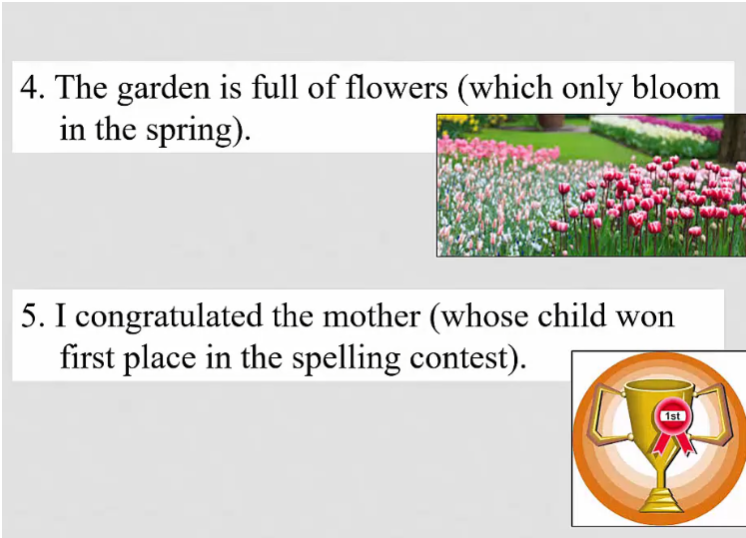 4. The garden is full of flowers (which only bloom in the spring).

5. I congratulated the mother (whose child won first place in the spelling contest).

1st